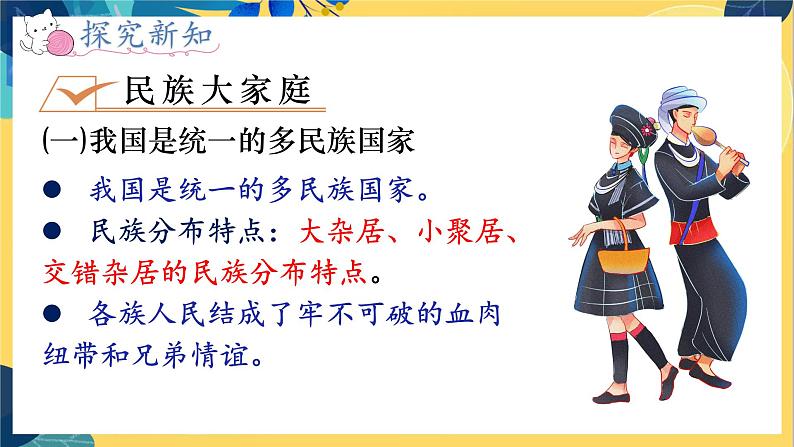 探究新知

民族大家庭

(一)我国是统一的多民族国家

● 我国是统一的多民族国家。

● 民族分布特点：大杂居、小聚居、交错杂居的民族分布特点。

● 各族人民结成了牢不可破的血肉纽带和兄弟情谊。